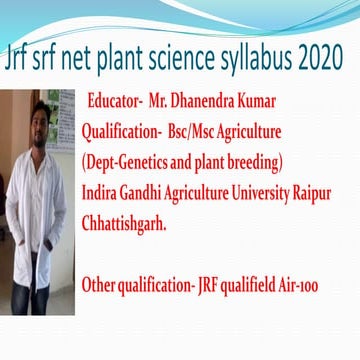 Jrf srf net plant science syllabus 2020

Educator- Mr. Dhanendra Kumar
Qualification- Bsc/Msc Agriculture
(Dept-Genetics and plant breeding)
Indira Gandhi Agriculture University Raipur
Chhattishgarh.

Other qualification- JRF qualifield Air-100